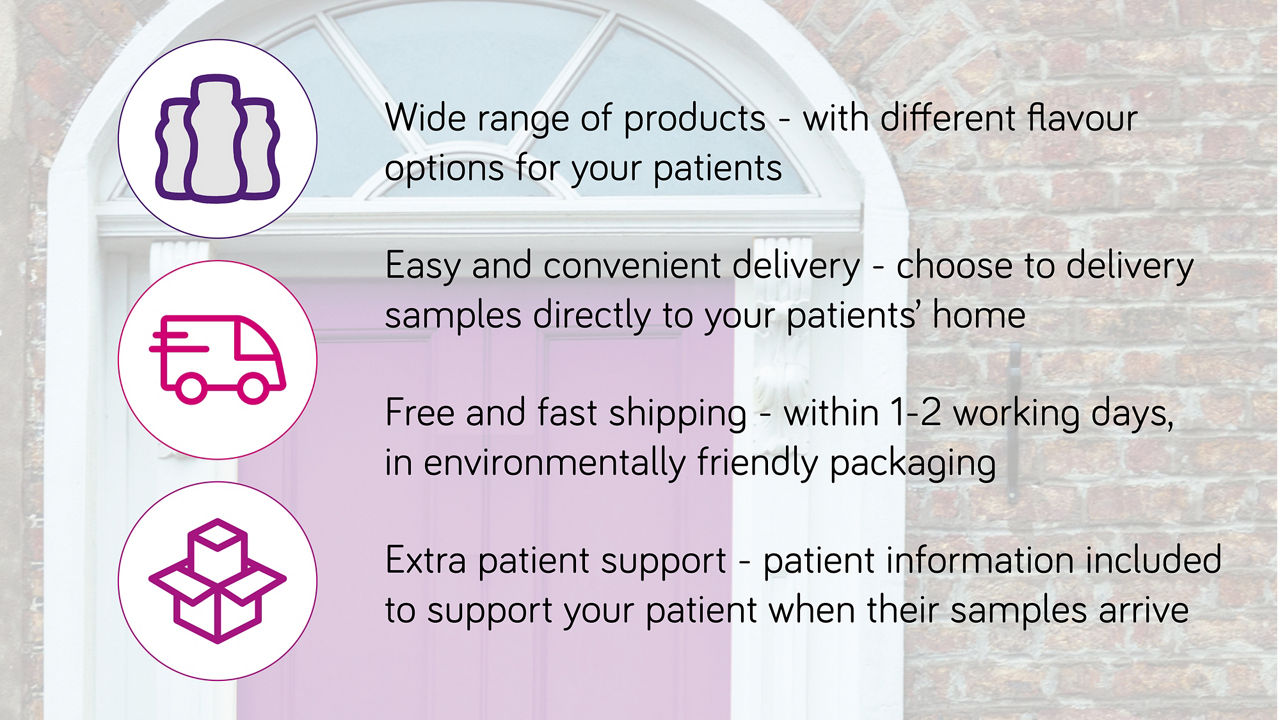 Wide range of products - with different flavour options for your patients

Easy and convenient delivery - choose to delivery samples directly to your patients' home

Free and fast shipping - within 1-2 working days, in environmentally friendly packaging

Extra patient support - patient information included to support your patient when their samples arrive